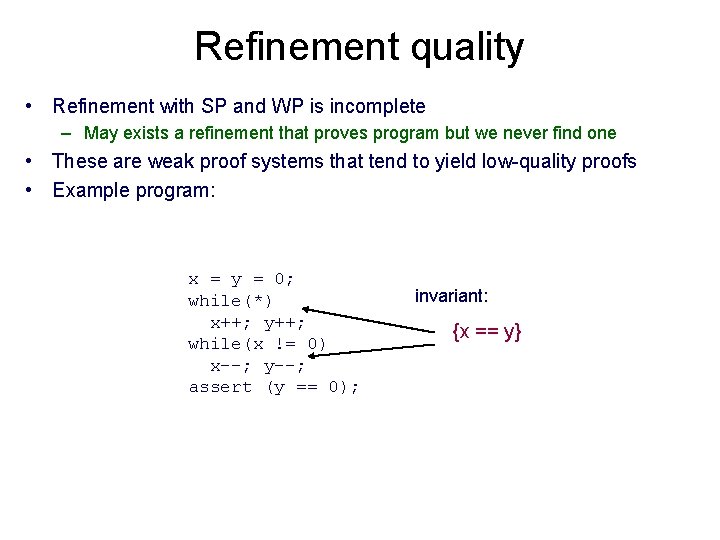 Refinement quality

• Refinement with SP and WP is incomplete
  – May exists a refinement that proves program but we never find one
• These are weak proof systems that tend to yield low-quality proofs
• Example program:

x = y = 0;
while(*)
  x++; y++;
while(x != 0)
  x--; y--;
assert (y == 0);

invariant:
{x == y}